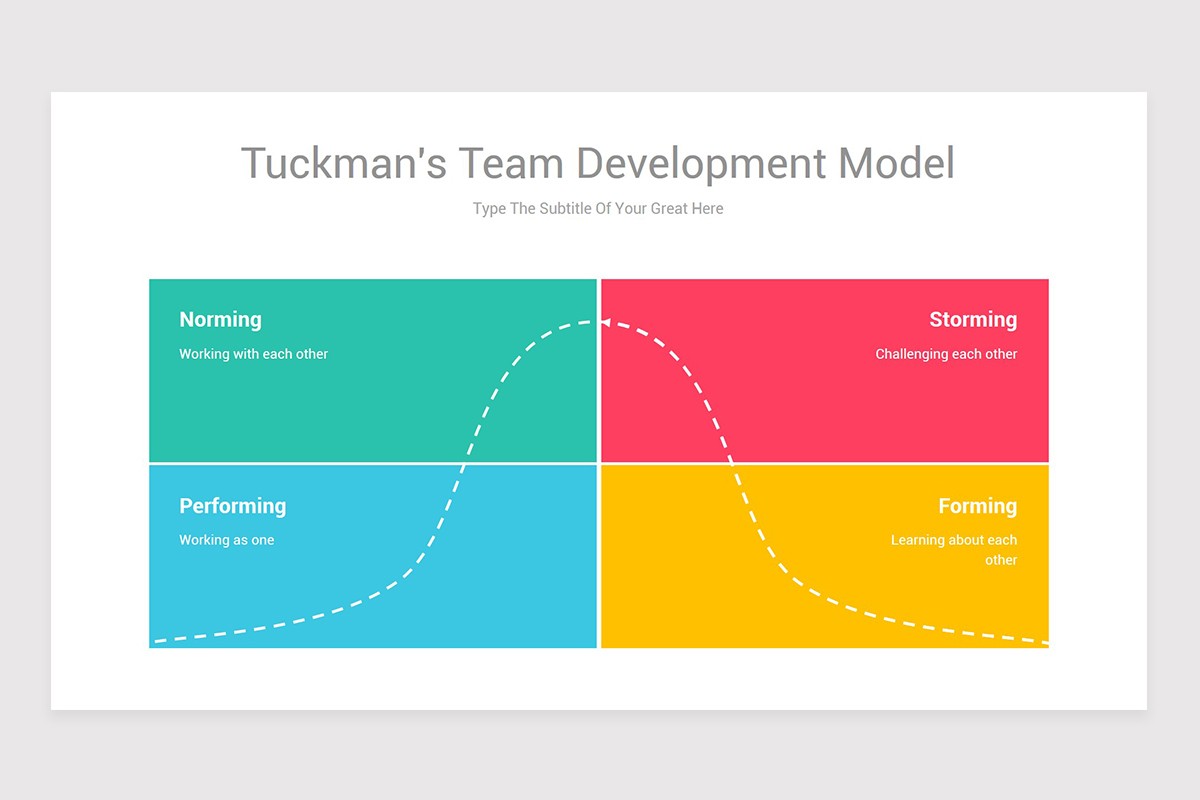 Tuckman's Team Development Model

Type The Subtitle Of Your Great Here

Norming

Working with each other

Storming

Challenging each other

Performing

Working as one

Forming

Learning about each other